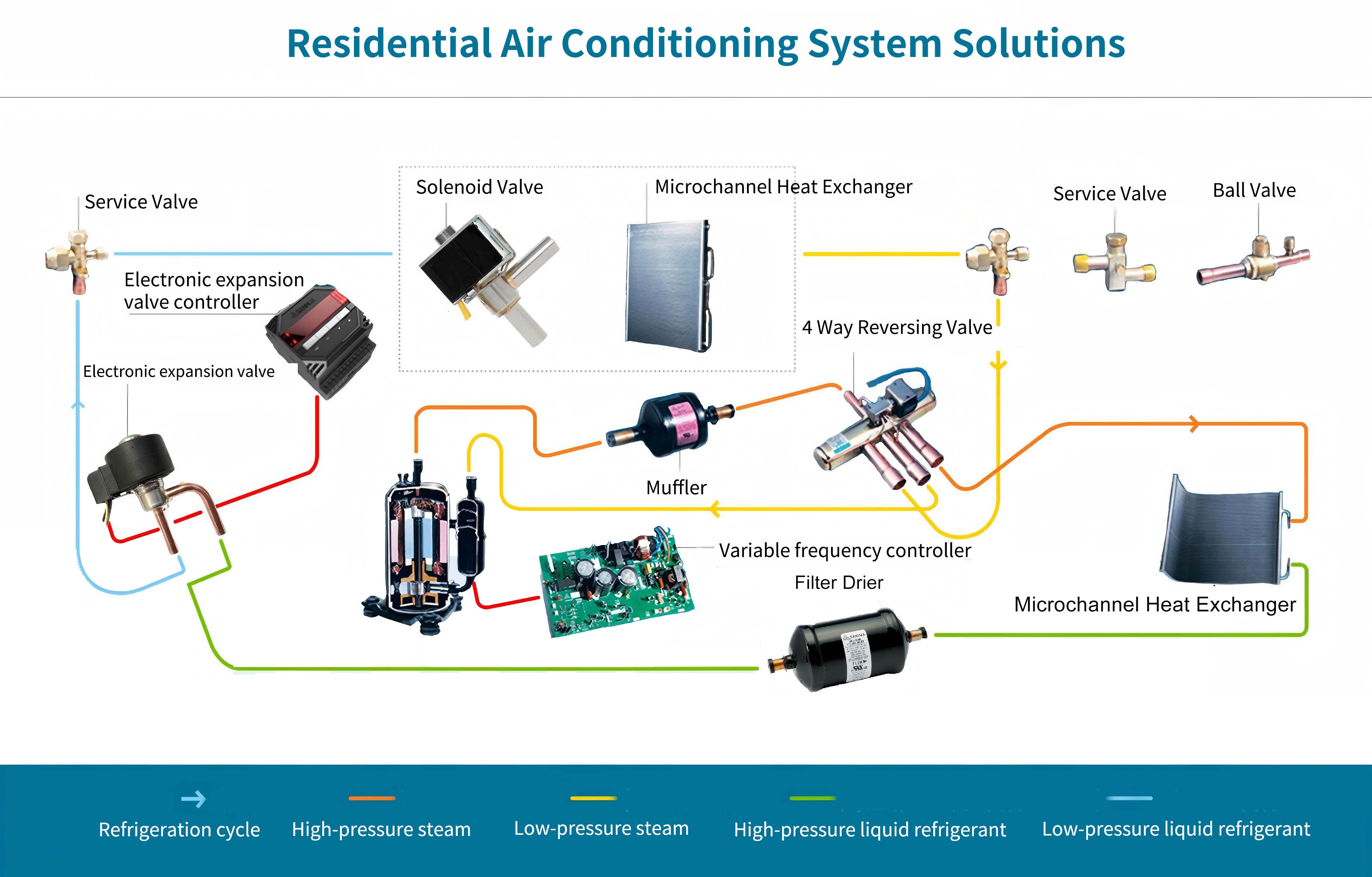 Residential Air Conditioning System Solutions

Service Valve

Solenoid Valve

Microchannel Heat Exchanger

Service Valve

Ball Valve

Electronic expansion valve controller

4 Way Reversing Valve

Electronic expansion valve

Muffler

Variable frequency controller

Filter Drier

Microchannel Heat Exchanger

Refrigeration cycle

High-pressure steam

Low-pressure steam

High-pressure liquid refrigerant

Low-pressure liquid refrigerant